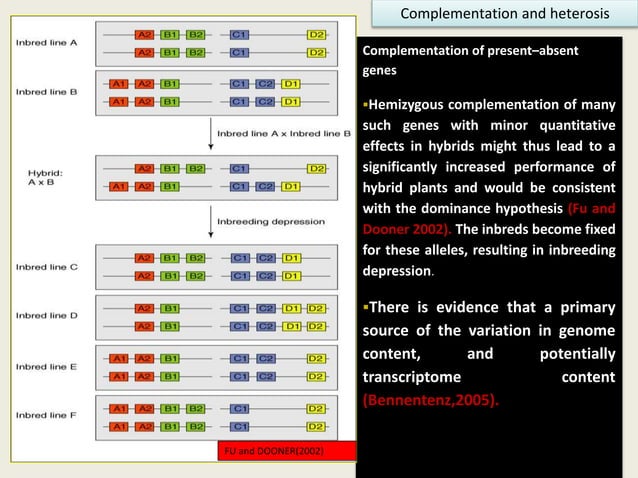 Complementation and heterosis

Inbred line A
A2 B1 B2 C1 D2
A2 B1 B2 C1 D2

Inbred line B
A1 A2 B1 C1 C2 D1
A1 A2 B1 C1 C2 D1

Inbred line A x Inbred line B

Hybrid: A x B
A2 B1 B2 C1 D2
A1 A2 B1 C1 C2 D1

Inbreeding depression

Inbred line C
A2 B1 B2 C1 C2 D1
A2 B1 B2 C1 C2 D1

Inbred line D
A2 B1 C1 C2 D1 D2
A2 B1 C1 C2 D1 D2

Inbred line E
A1 A2 B1 C1 C2 D2
A1 A2 B1 C1 C2 D2

Inbred line F
A1 A2 B1 B2 C1 D2
A1 A2 B1 B2 C1 D2

FU and DOONER(2002)

Complementation of present–absent genes

▪Hemizygous complementation of many such genes with minor quantitative effects in hybrids might thus lead to a significantly increased performance of hybrid plants and would be consistent with the dominance hypothesis (Fu and Dooner 2002). The inbreds become fixed for these alleles, resulting in inbreeding depression.

▪There is evidence that a primary source of the variation in genome content, and potentially transcriptome content (Bennentenz,2005).